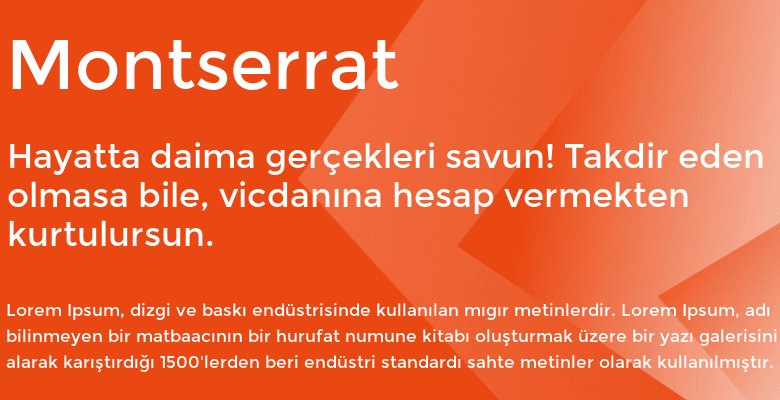 Montserrat

Hayatta daima gerçekleri savun! Takdir eden olmasa bile, vicdanına hesap vermekten kurtulursun.

Lorem Ipsum, dizgi ve baskı endüstrisinde kullanılan mıgır metinlerdir. Lorem Ipsum, adı bilinmeyen bir matbaacının bir hurufat numune kitabı oluşturmak üzere bir yazı galerisini alarak karıştırdığı 1500'lerden beri endüstri standardı sahte metinler olarak kullanılmıştır.